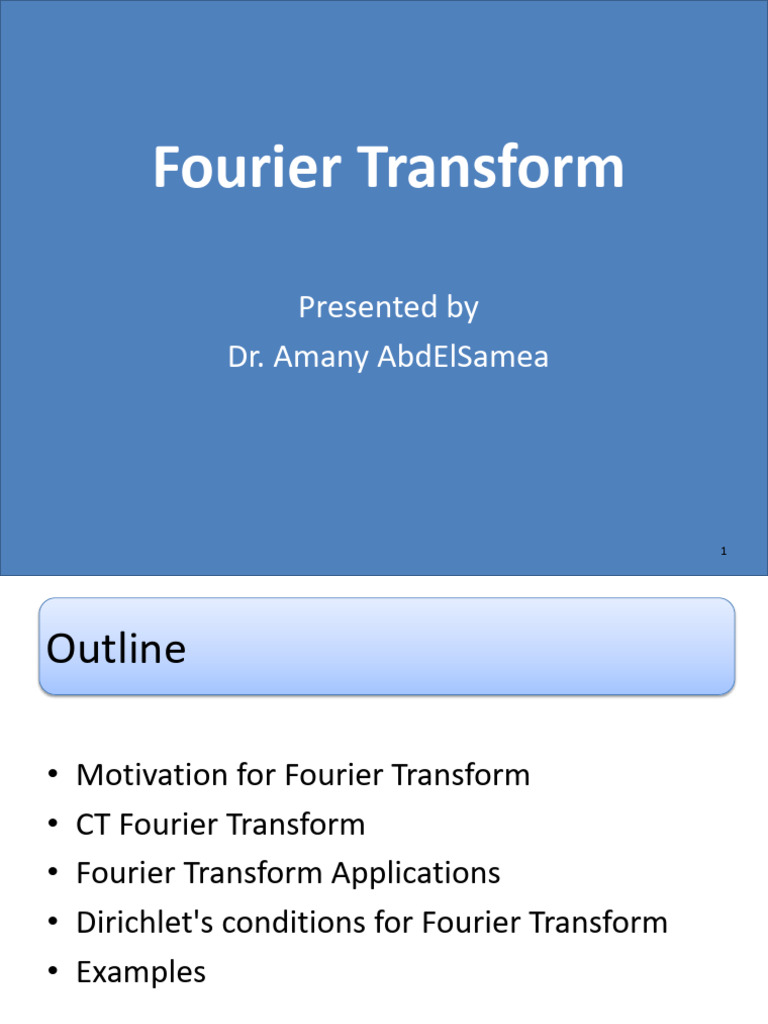 Fourier Transform

Presented by
Dr. Amany AbdElSamea

1

Outline

• Motivation for Fourier Transform
• CT Fourier Transform
• Fourier Transform Applications
• Dirichlet's conditions for Fourier Transform
• Examples